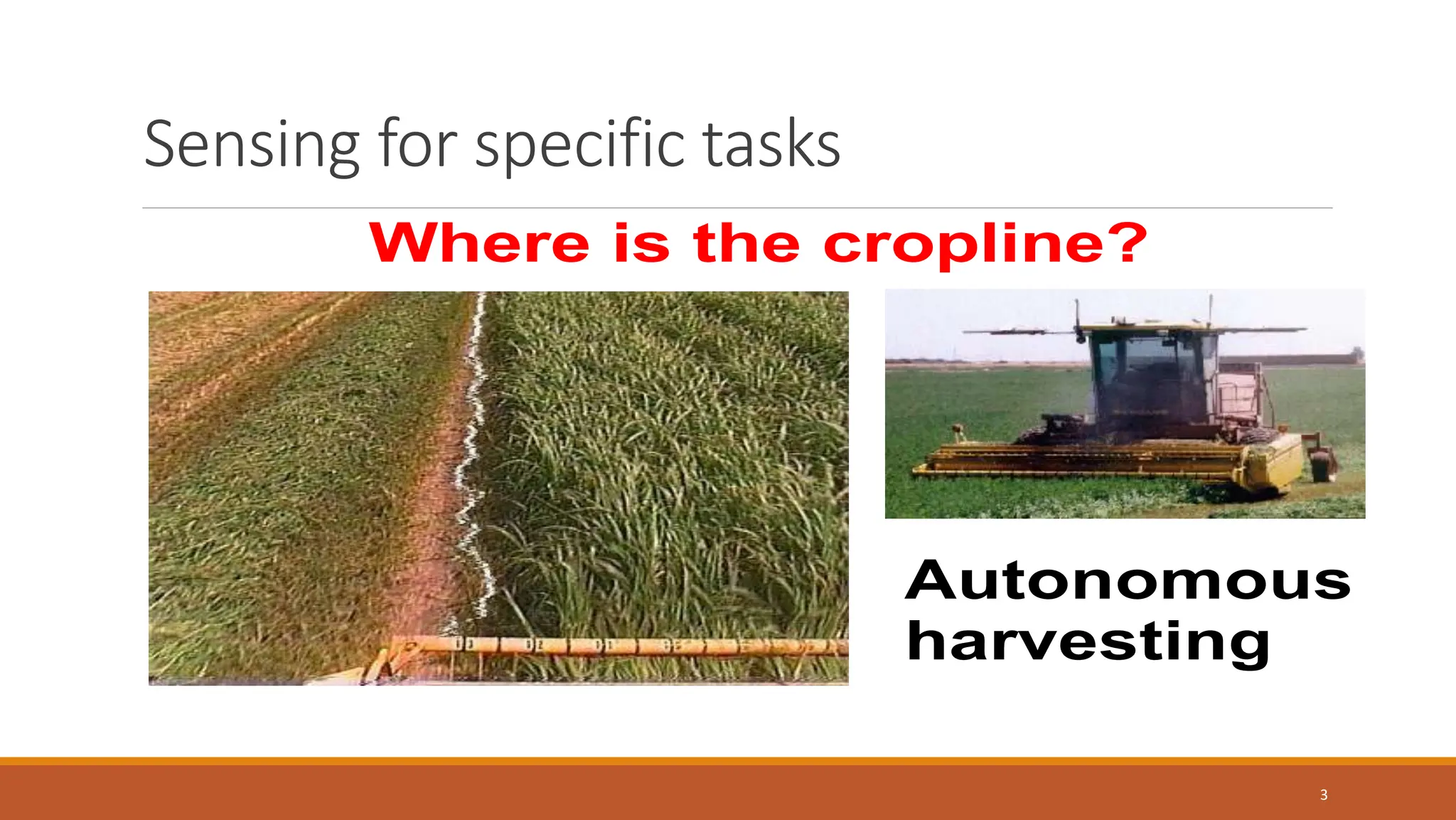 Sensing for specific tasks

Where is the cropline?

Autonomous harvesting

3